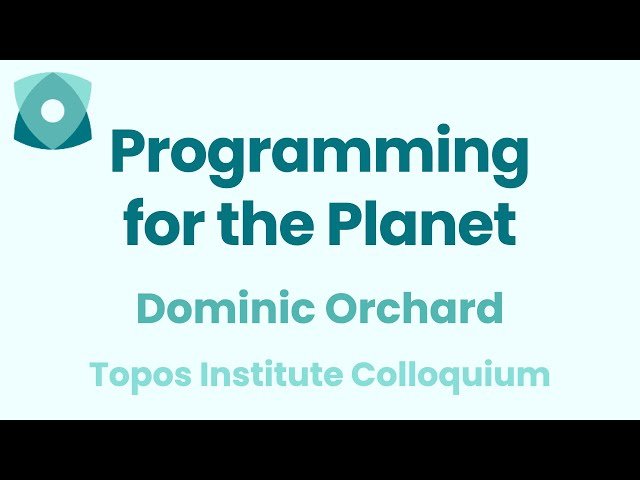 Programming for the Planet

Dominic Orchard

Topos Institute Colloquium